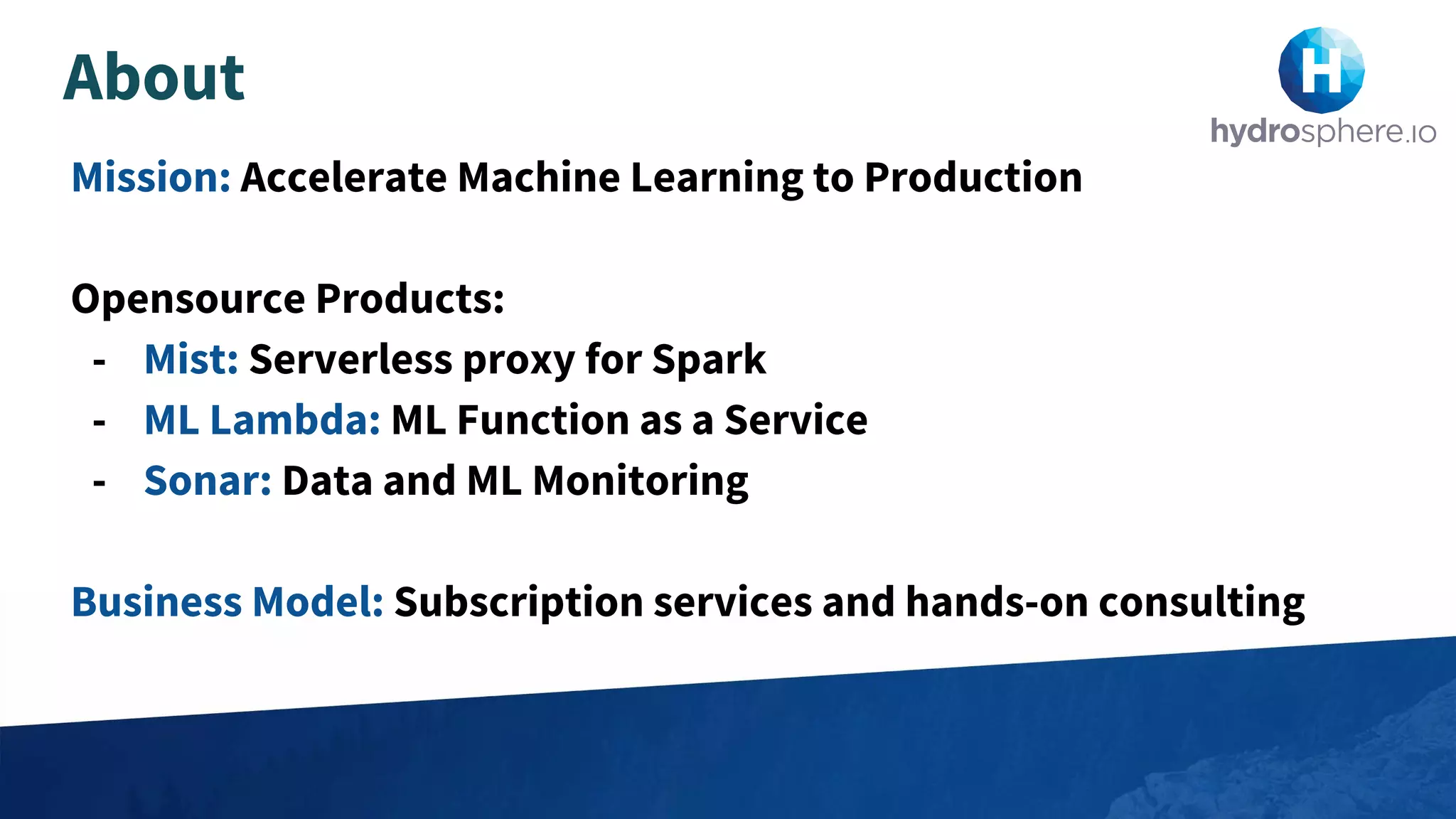 About

H
hydrosphere.io

Mission: Accelerate Machine Learning to Production

Opensource Products:
- Mist: Serverless proxy for Spark
- ML Lambda: ML Function as a Service
- Sonar: Data and ML Monitoring

Business Model: Subscription services and hands-on consulting